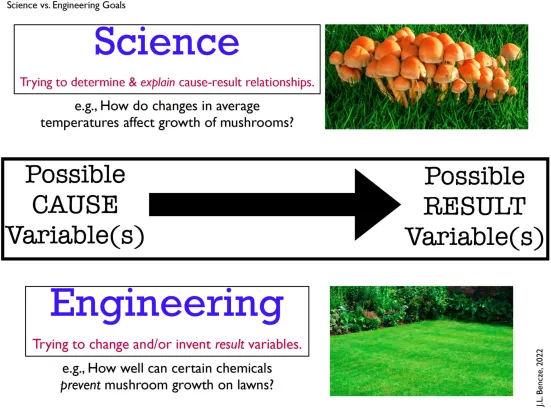 Science vs. Engineering Goals

Science

Trying to determine & explain cause-result relationships.

e.g., How do changes in average temperatures affect growth of mushrooms?

Possible CAUSE Variable(s)

Possible RESULT Variable(s)

Engineering

Trying to change and/or invent result variables.

e.g., How well can certain chemicals prevent mushroom growth on lawns?

J.L. Bencze, 2022